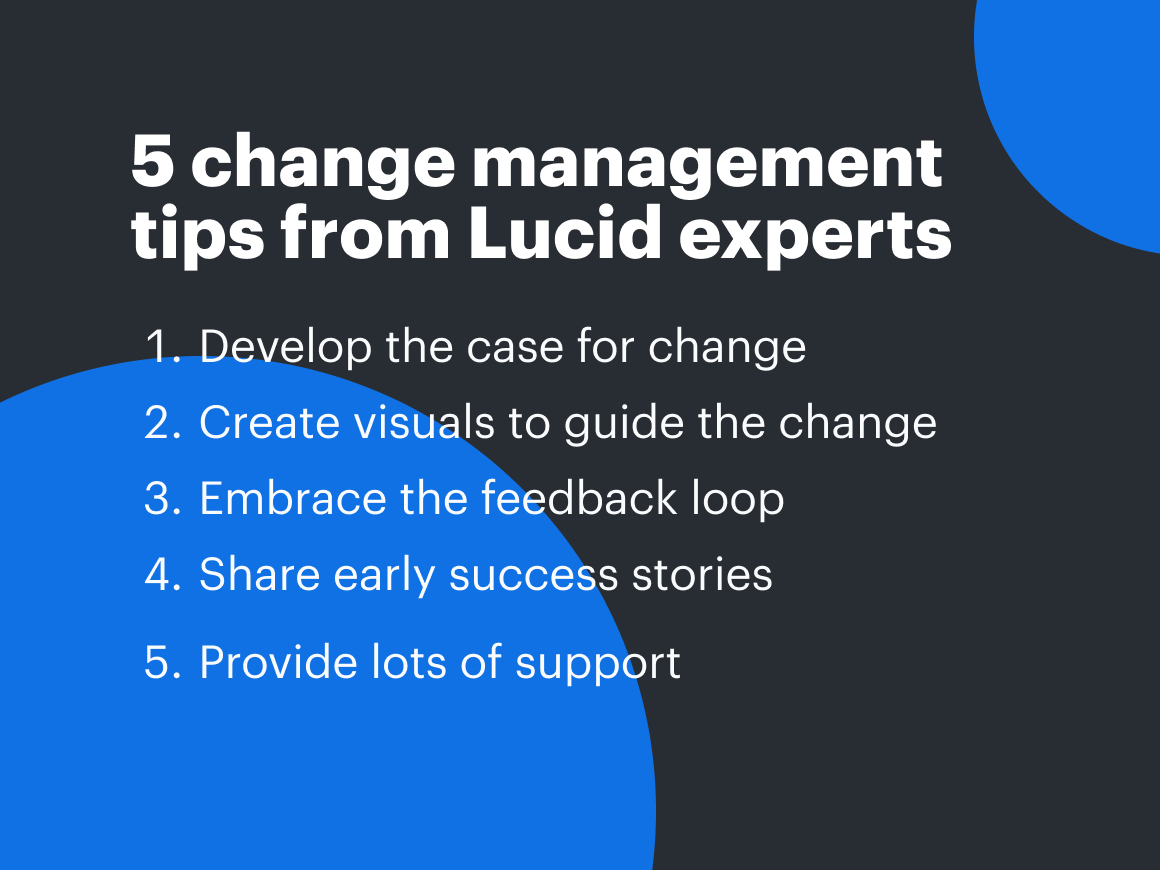 5 change management tips from Lucid experts

1. Develop the case for change
2. Create visuals to guide the change
3. Embrace the feedback loop
4. Share early success stories
5. Provide lots of support